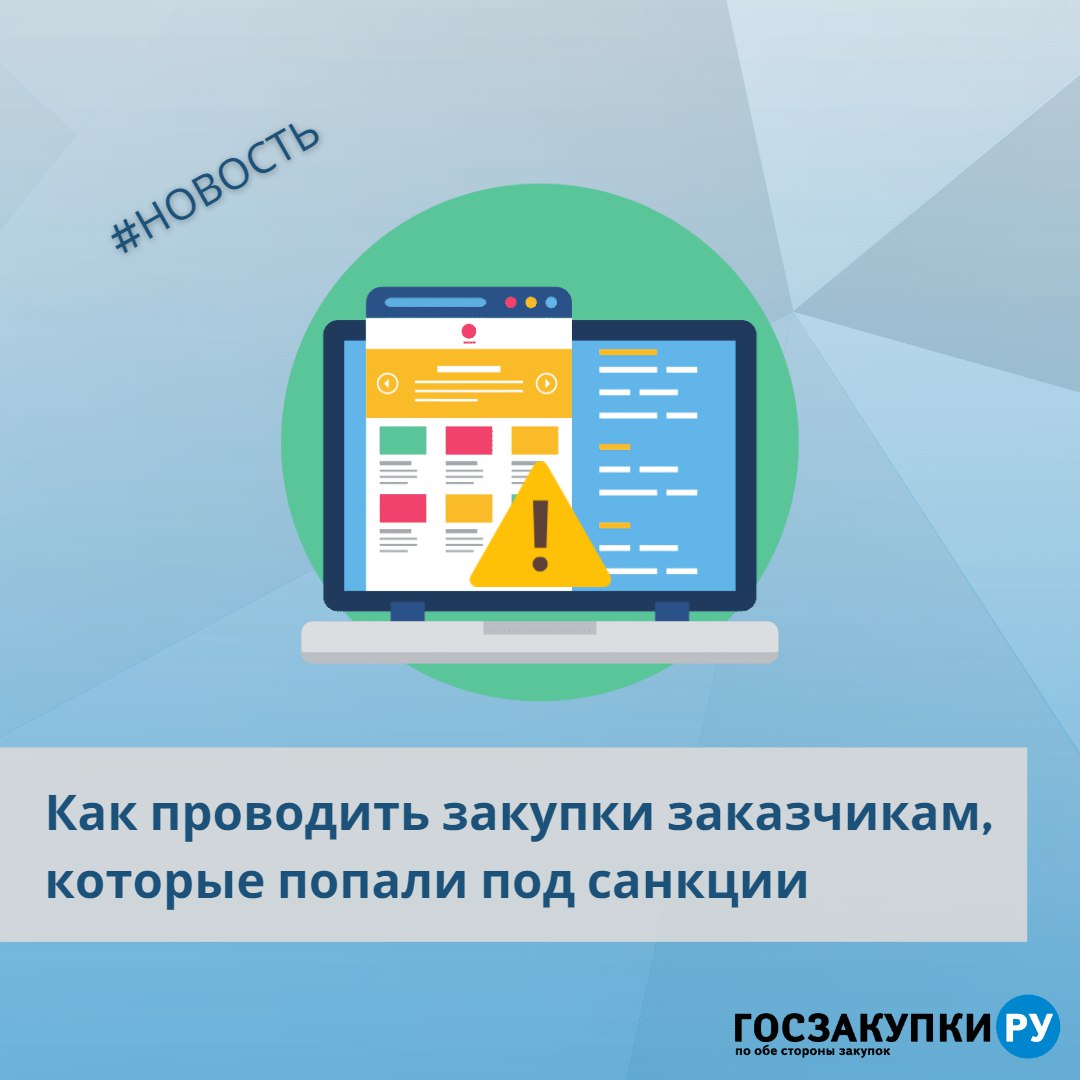 #НОВОСТЬ

Как проводить закупки заказчикам, которые попали под санкции

ГОСЗАКУПКИ РУ
по обе стороны закупок